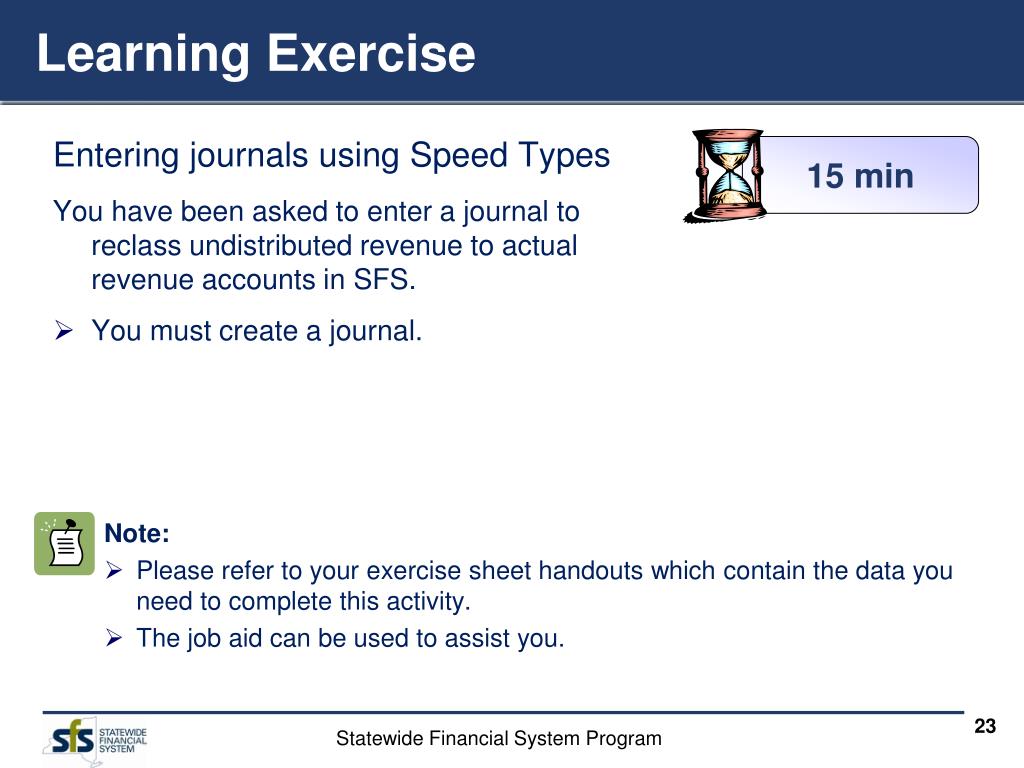 Learning Exercise

Entering journals using Speed Types

15 min

You have been asked to enter a journal to reclass undistributed revenue to actual revenue accounts in SFS.

➢ You must create a journal.

Note:

➢ Please refer to your exercise sheet handouts which contain the data you need to complete this activity.

➢ The job aid can be used to assist you.

sfs STATEWIDE FINANCIAL SYSTEM

Statewide Financial System Program

23